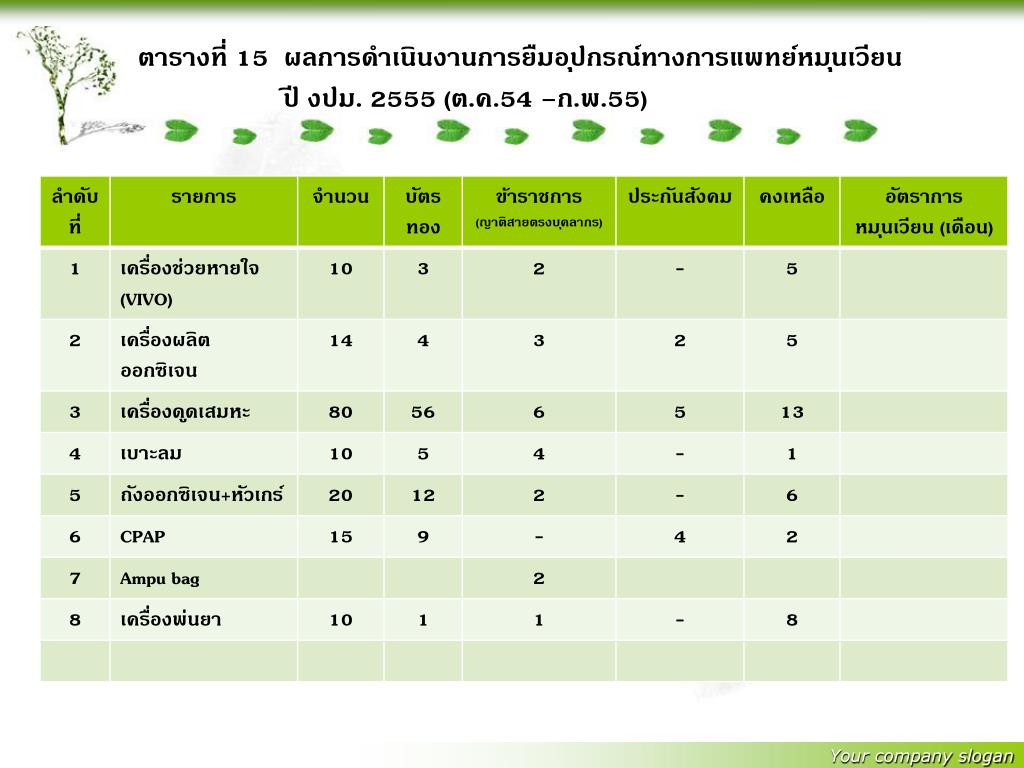 ตารางที่ 15 ผลการดำเนินงานการยืมอุปกรณ์ทางการแพทย์หมุนเวียน ปี งปม. 2555 (ต.ค.54 –ก.พ.55)

| ลำดับที่ | รายการ | จำนวน | บัตรทอง | ข้าราชการ (ญาติสายตรงบุคลากร) | ประกันสังคม | คงเหลือ | อัตราการหมุนเวียน (เดือน) |
|---|---|---|---|---|---|---|---|
| 1 | เครื่องช่วยหายใจ (VIVO) | 10 | 3 | 2 | - | 5 | |
| 2 | เครื่องผลิตออกซิเจน | 14 | 4 | 3 | 2 | 5 | |
| 3 | เครื่องดูดเสมหะ | 80 | 56 | 6 | 5 | 13 | |
| 4 | เบาะลม | 10 | 5 | 4 | - | 1 | |
| 5 | ถังออกซิเจน+หัวเกร์ | 20 | 12 | 2 | - | 6 | |
| 6 | CPAP | 15 | 9 | - | 4 | 2 | |
| 7 | Ampu bag | | | 2 | | | |
| 8 | เครื่องพ่นยา | 10 | 1 | 1 | - | 8 | |
| | | | | | | | |

Your company slogan